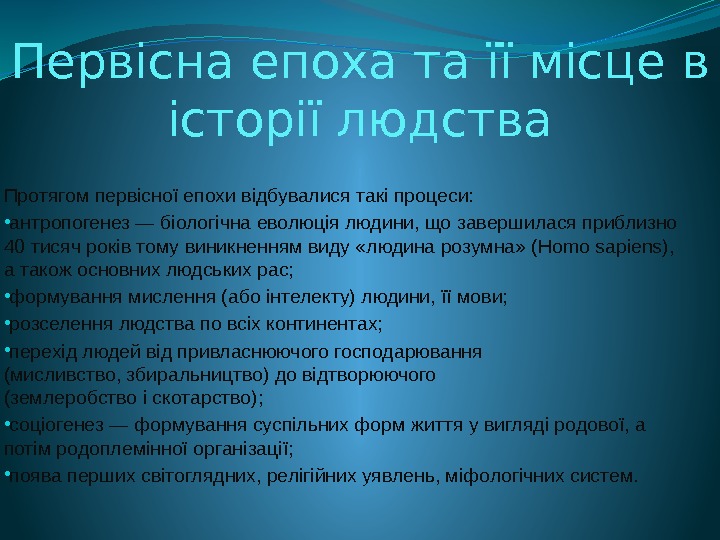 Первісна епоха та її місце в історії людства

Протягом первісної епохи відбувалися такі процеси:

•антропогенез — біологічна еволюція людини, що завершилася приблизно 40 тисяч років тому виникненням виду «людина розумна» (Homo sapiens), а також основних людських рас;

•формування мислення (або інтелекту) людини, її мови;

•розселення людства по всіх континентах;

•перехід людей від привласнюючого господарювання (мисливство, збиральництво) до відтворюючого (землеробство і скотарство);

•соціогенез — формування суспільних форм життя у вигляді родової, а потім родоплемінної організації;

•поява перших світоглядних, релігійних уявлень, міфологічних систем.